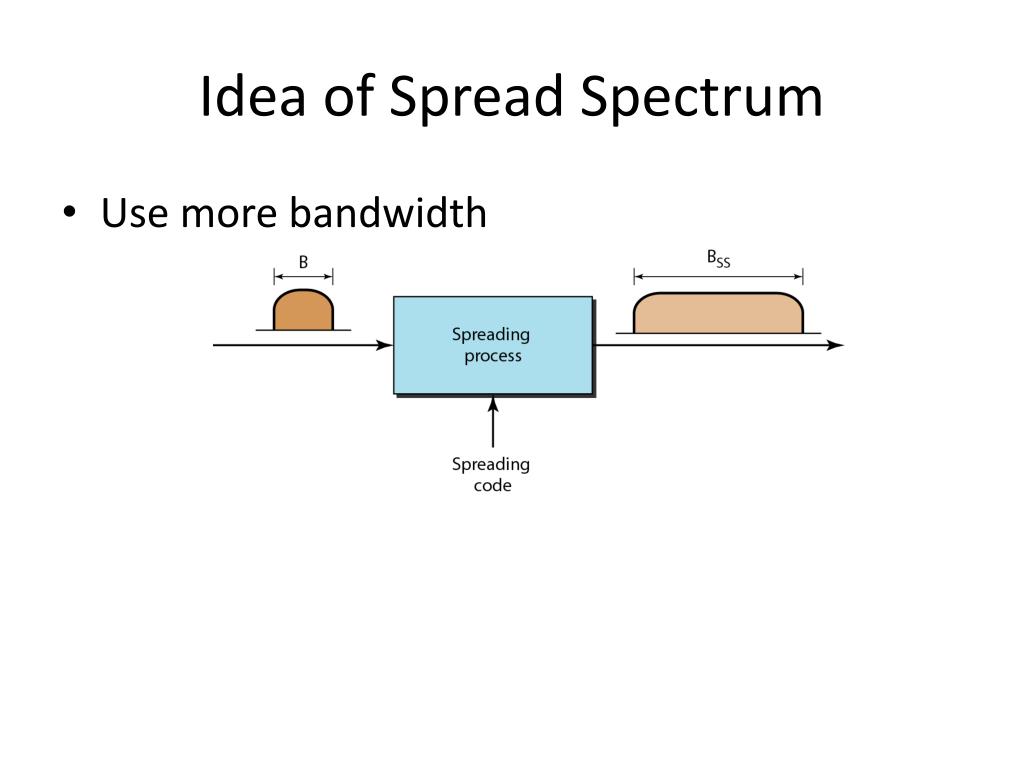 Idea of Spread Spectrum

• Use more bandwidth

B

$B_{SS}$

Spreading process

Spreading code